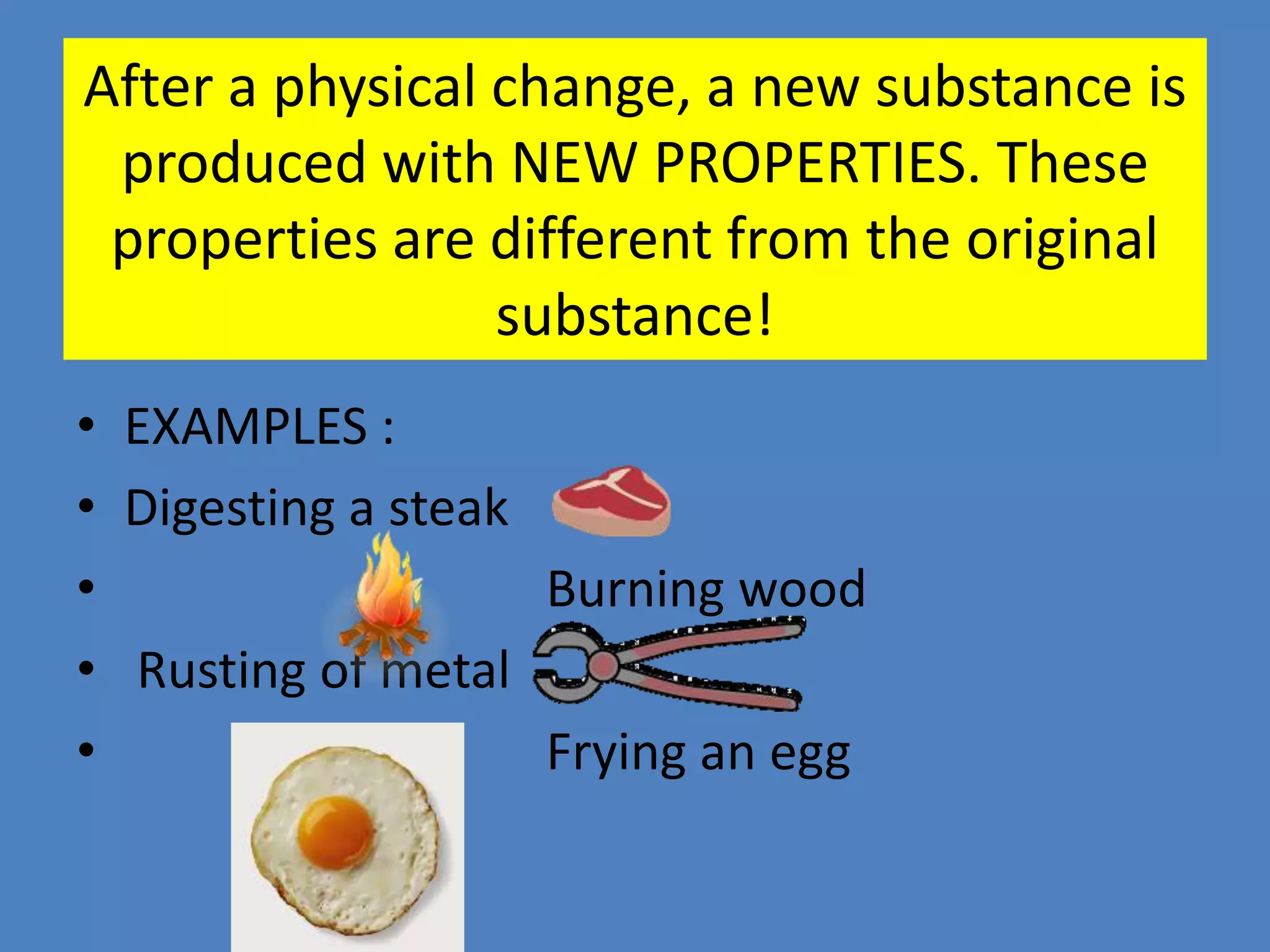 After a physical change, a new substance is produced with NEW PROPERTIES. These properties are different from the original substance!

• EXAMPLES :
• Digesting a steak
• Burning wood
• Rusting of metal
• Frying an egg